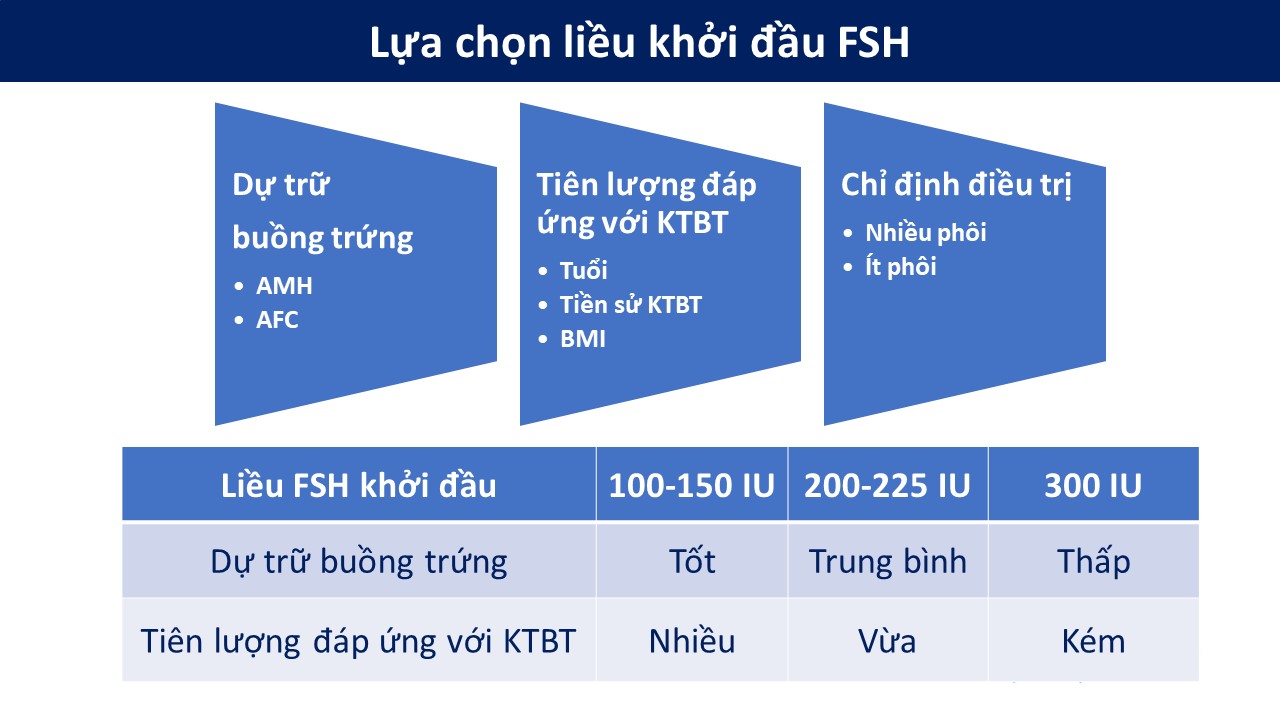 Lựa chọn liều khởi đầu FSH

Dự trữ buồng trứng
• AMH
• AFC

Tiên lượng đáp ứng với KTBT
• Tuổi
• Tiền sử KTBT
• BMI

Chỉ định điều trị
• Nhiều phôi
• Ít phôi

| Liều FSH khởi đầu | 100-150 IU | 200-225 IU | 300 IU |
|---|---|---|---|
| Dự trữ buồng trứng | Tốt | Trung bình | Thấp |
| Tiên lượng đáp ứng với KTBT | Nhiều | Vừa | Kém |